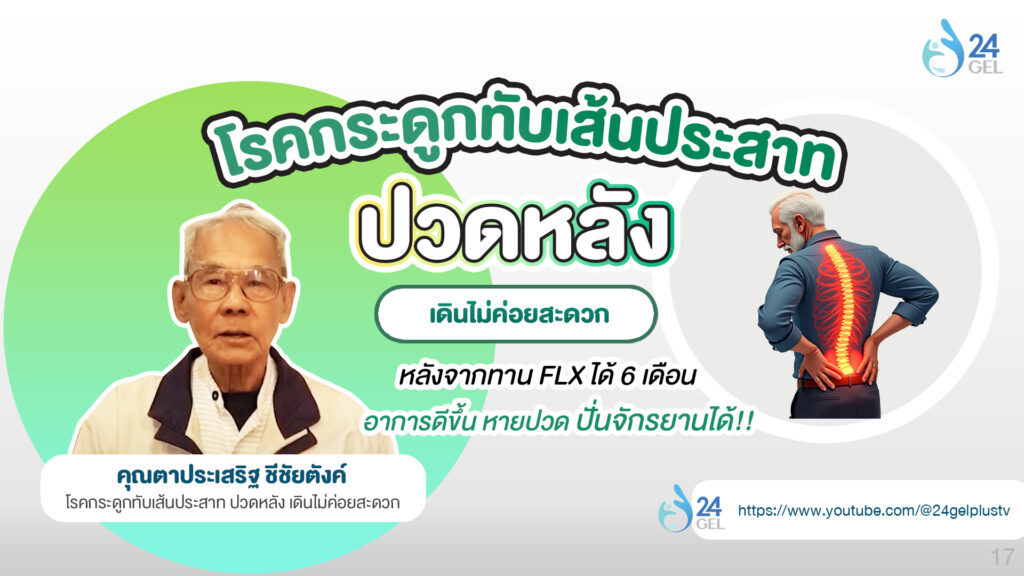 24 GEL

โรคกระดูกทับเส้นประสาท

ปวดหลัง

เดินไม่ค่อยสะดวก

หลังจากทาน FLX ได้ 6 เดือน

อาการดีขึ้น หายปวด ปั่นจักรยานได้!!

คุณตาประเสริฐ ชีชัยตังค์

โรคกระดูกทับเส้นประสาท ปวดหลัง เดินไม่ค่อยสะดวก

24 GEL

https://www.youtube.com/@24gelplustv

17